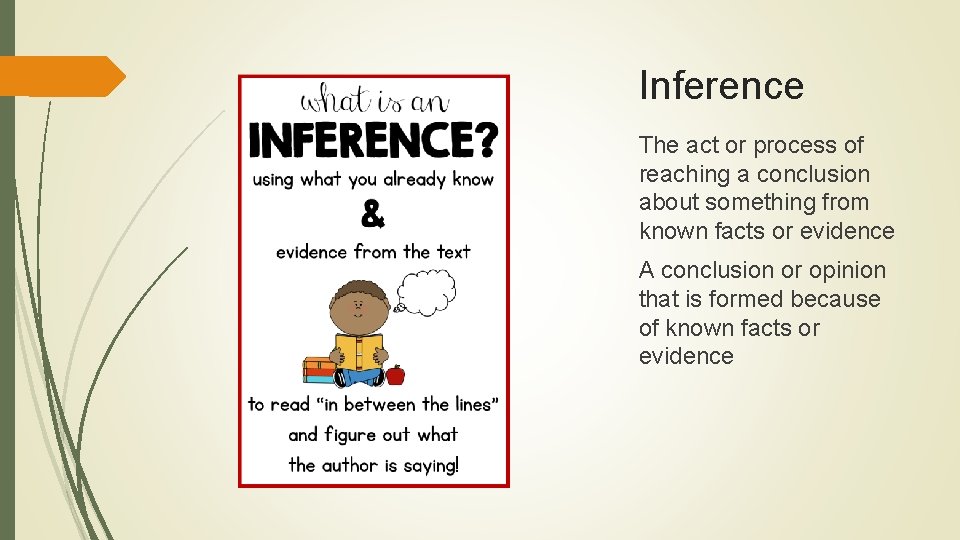 what is an
INFERENCE?
using what you already know
&
evidence from the text

to read "in between the lines" and figure out what the author is saying!

Inference

The act or process of reaching a conclusion about something from known facts or evidence

A conclusion or opinion that is formed because of known facts or evidence